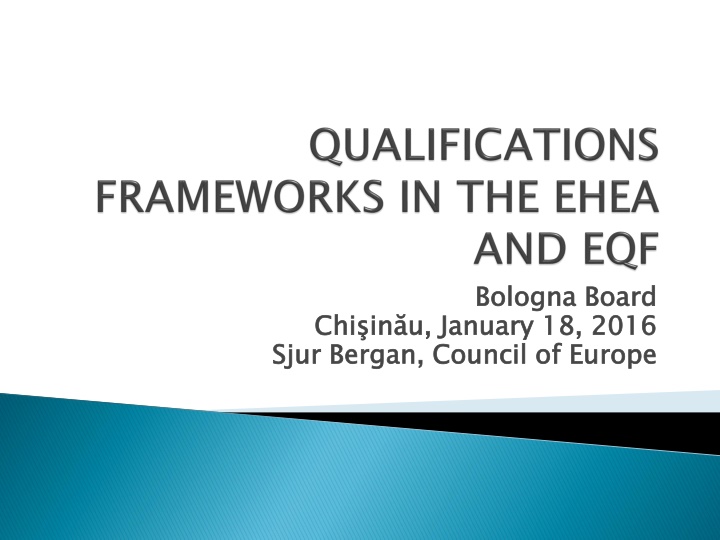 QUALIFICATIONS FRAMEWORKS IN THE EHEA AND EQF

Bologna Board
Chişinău, January 18, 2016
Sjur Bergan, Council of Europe